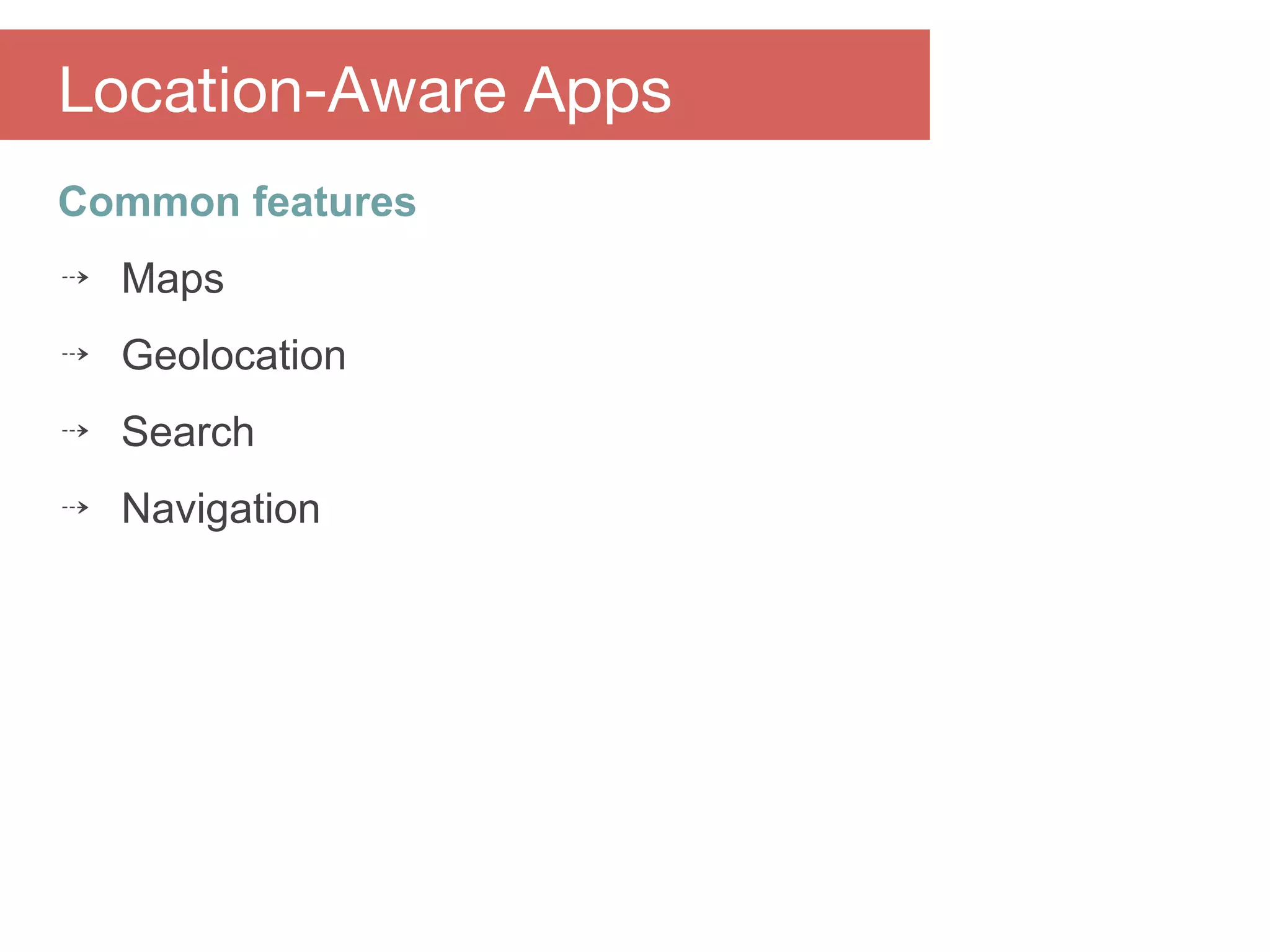 Location-Aware Apps

Common features

⇢ Maps

⇢ Geolocation

⇢ Search

⇢ Navigation